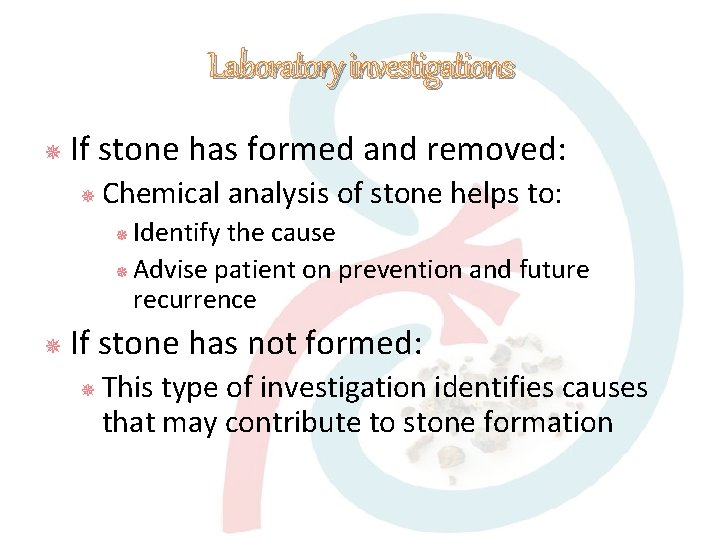 Laboratory investigations

If stone has formed and removed:

Chemical analysis of stone helps to:

Identify the cause

Advise patient on prevention and future recurrence

If stone has not formed:

This type of investigation identifies causes that may contribute to stone formation